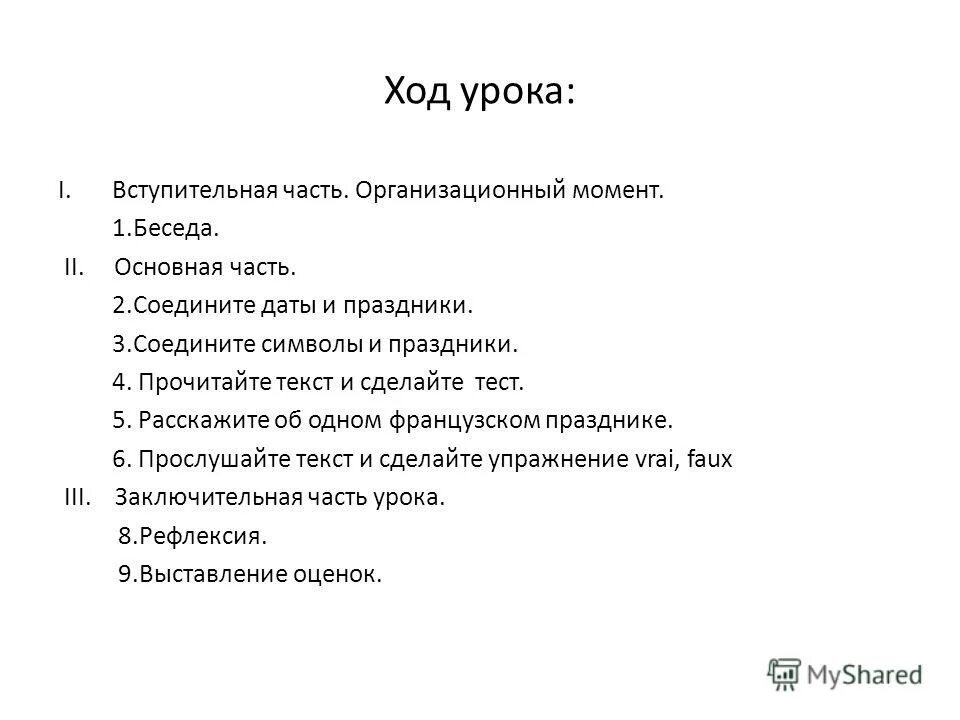 Ход урока:

I. Вступительная часть. Организационный момент.
1.Беседа.
II. Основная часть.
2.Соедините даты и праздники.
3.Соедините символы и праздники.
4. Прочитайте текст и сделайте тест.
5. Расскажите об одном французском празднике.
6. Прослушайте текст и сделайте упражнение vrai, faux
III. Заключительная часть урока.
8.Рефлексия.
9.Выставление оценок.

MyShared